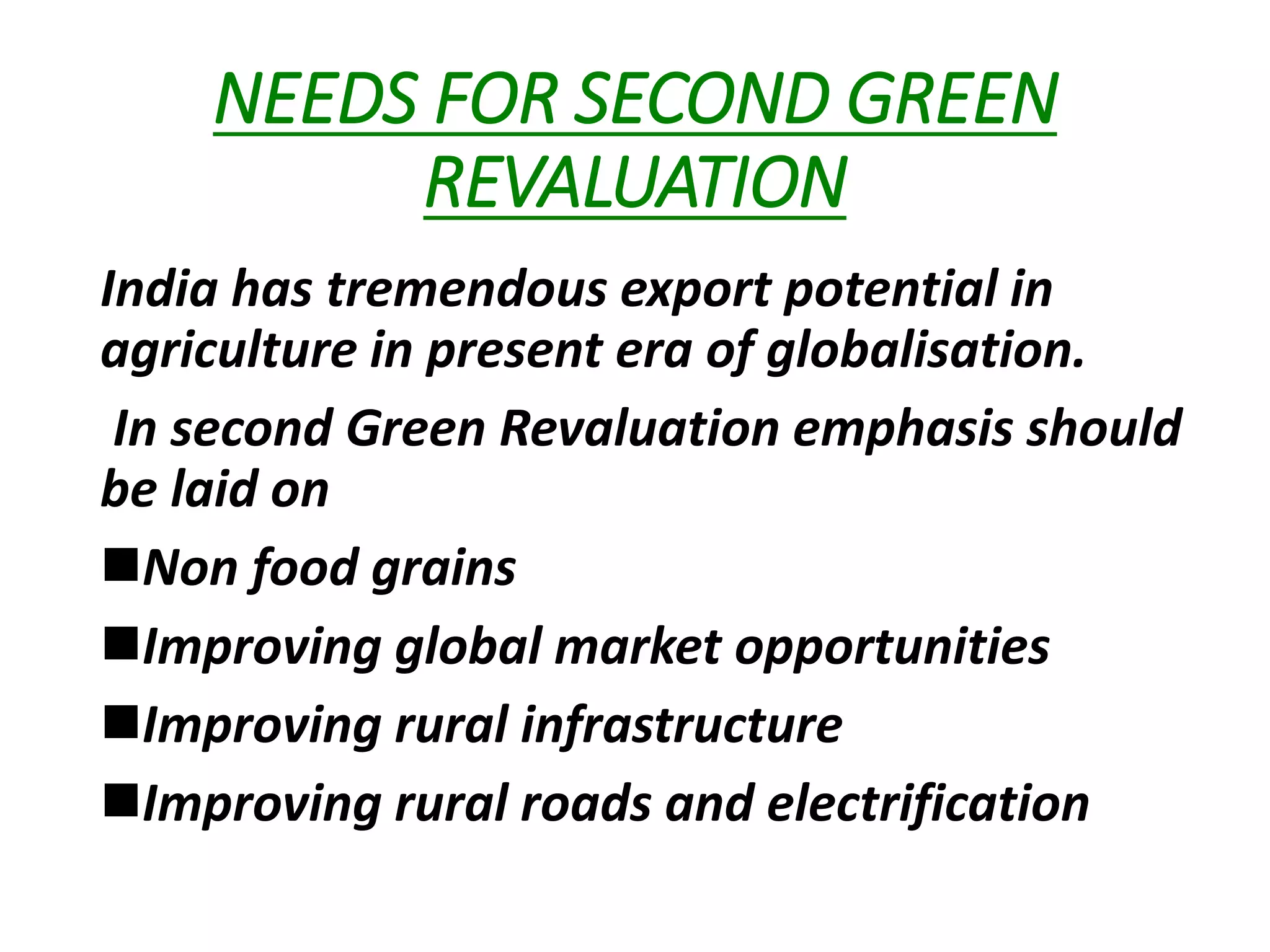 NEEDS FOR SECOND GREEN REVALUATION

India has tremendous export potential in agriculture in present era of globalisation.

In second Green Revaluation emphasis should be laid on

■Non food grains

■Improving global market opportunities

■Improving rural infrastructure

■Improving rural roads and electrification